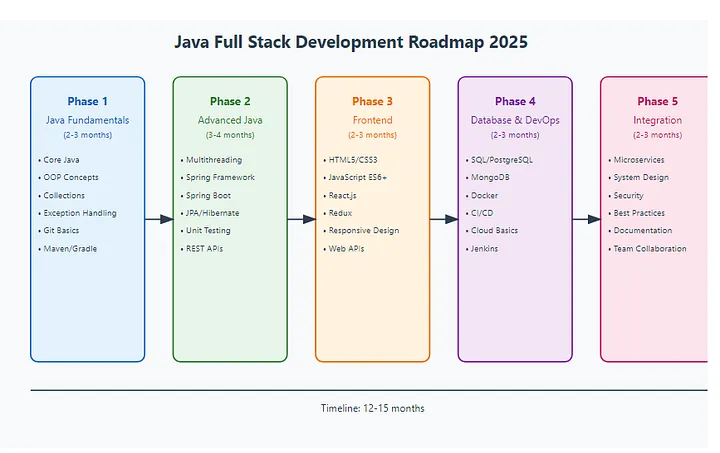 Java Full Stack Development Roadmap 2025

Phase 1
Java Fundamentals
(2-3 months)
• Core Java
• OOP Concepts
• Collections
• Exception Handling
• Git Basics
• Maven/Gradle

Phase 2
Advanced Java
(3-4 months)
• Multithreading
• Spring Framework
• Spring Boot
• JPA/Hibernate
• Unit Testing
• REST APIs

Phase 3
Frontend
(2-3 months)
• HTML5/CSS3
• JavaScript ES6+
• React.js
• Redux
• Responsive Design
• Web APIs

Phase 4
Database & DevOps
(2-3 months)
• SQL/PostgreSQL
• MongoDB
• Docker
• CI/CD
• Cloud Basics
• Jenkins

Phase 5
Integration
(2-3 months)
• Microservices
• System Design
• Security
• Best Practices
• Documentation
• Team Collaboration

Timeline: 12-15 months